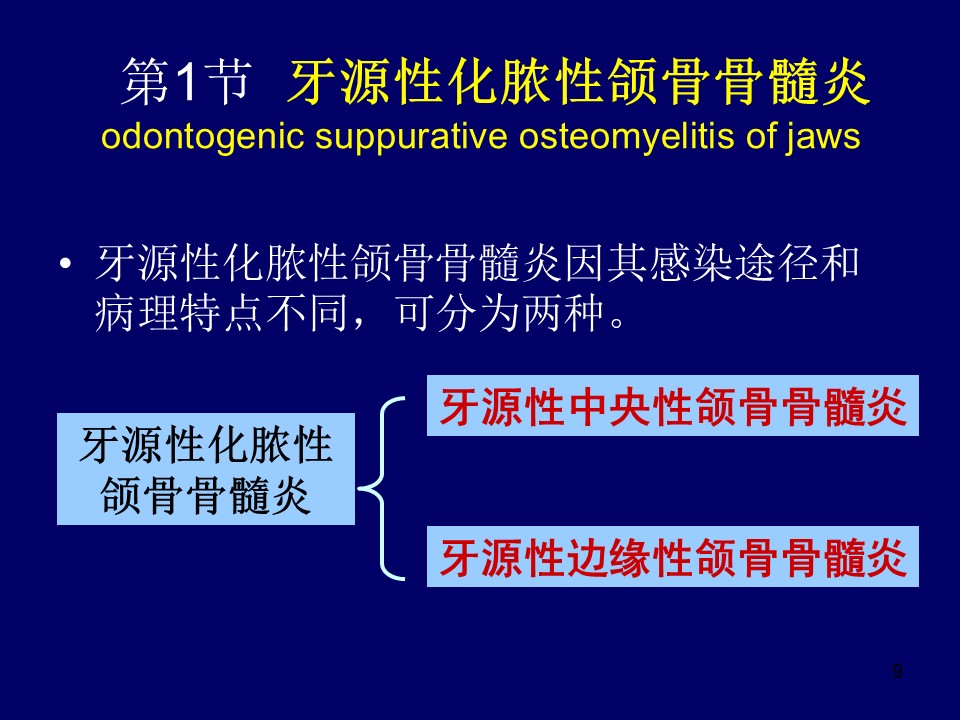 第1节 牙源性化脓性颌骨骨髓炎
odontogenic suppurative osteomyelitis of jaws

• 牙源性化脓性颌骨骨髓炎因其感染途径和病理特点不同，可分为两种。

牙源性化脓性颌骨骨髓炎

牙源性中央性颌骨骨髓炎

牙源性边缘性颌骨骨髓炎

9